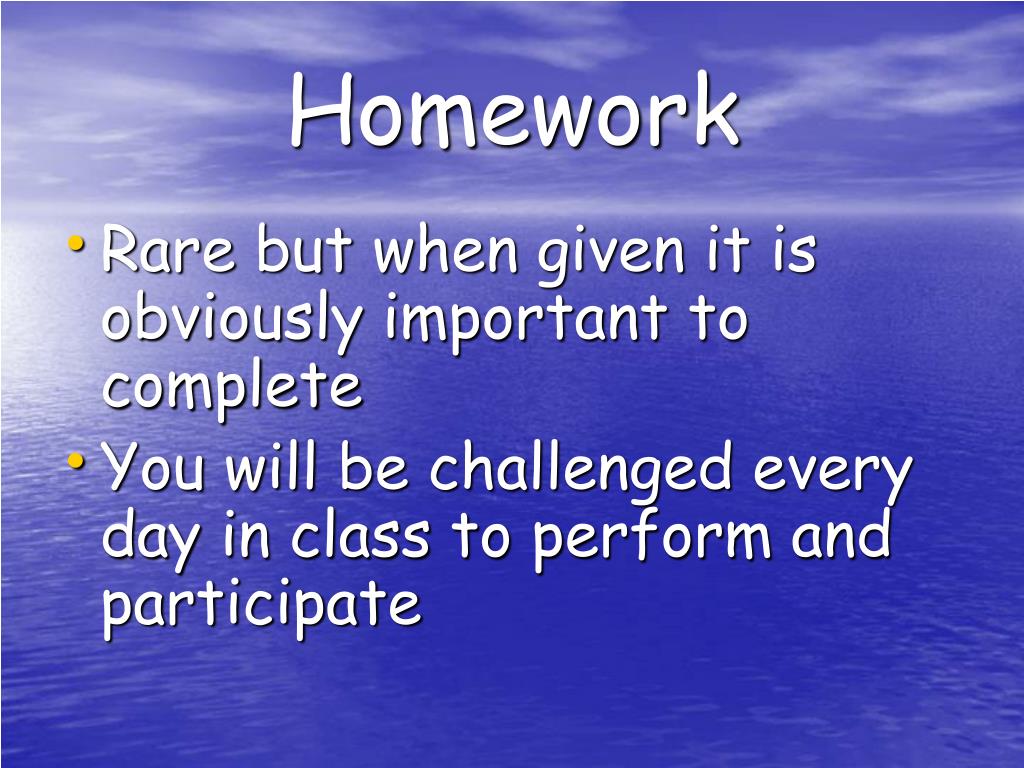 Homework

• Rare but when given it is obviously important to complete
• You will be challenged every day in class to perform and participate